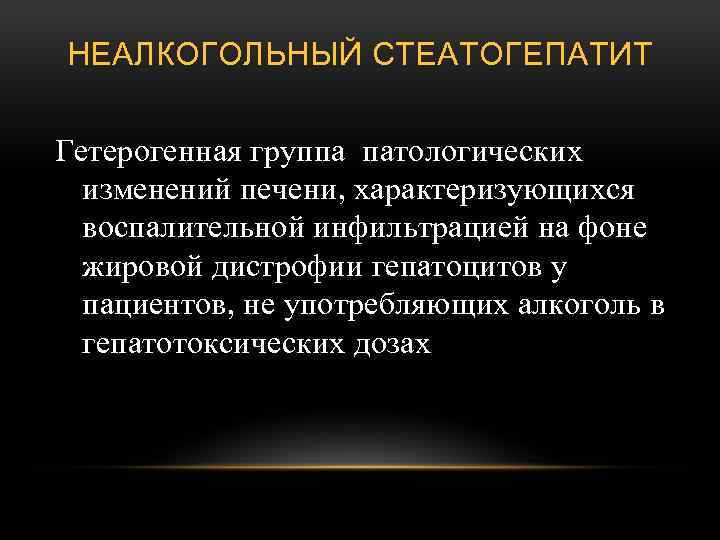 НЕАЛКОГОЛЬНЫЙ СТЕАТОГЕПАТИТ

Гетерогенная группа патологических изменений печени, характеризующихся воспалительной инфильтрацией на фоне жировой дистрофии гепатоцитов у пациентов, не употребляющих алкоголь в гепатотоксических дозах